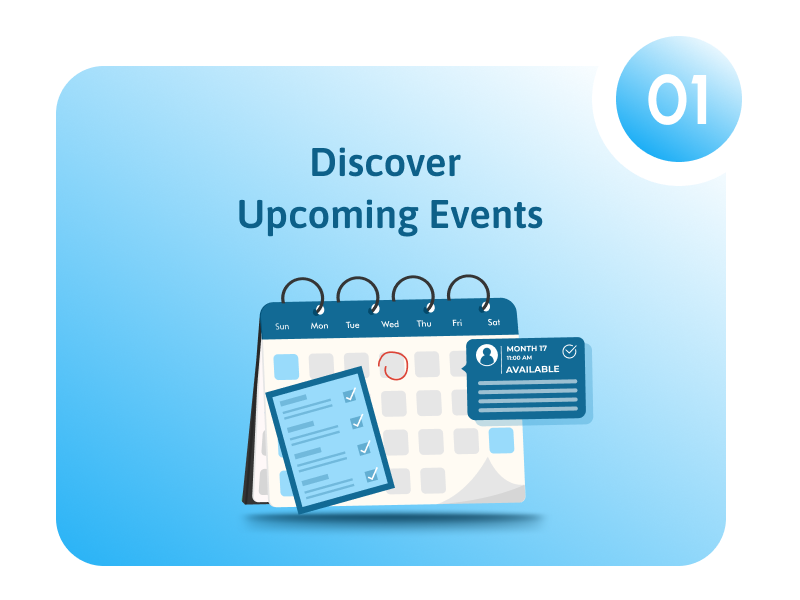 01

Discover
Upcoming Events

Sun Mon Tue Wed Thu Fri Sat

MONTH 17
11:00 AM
AVAILABLE